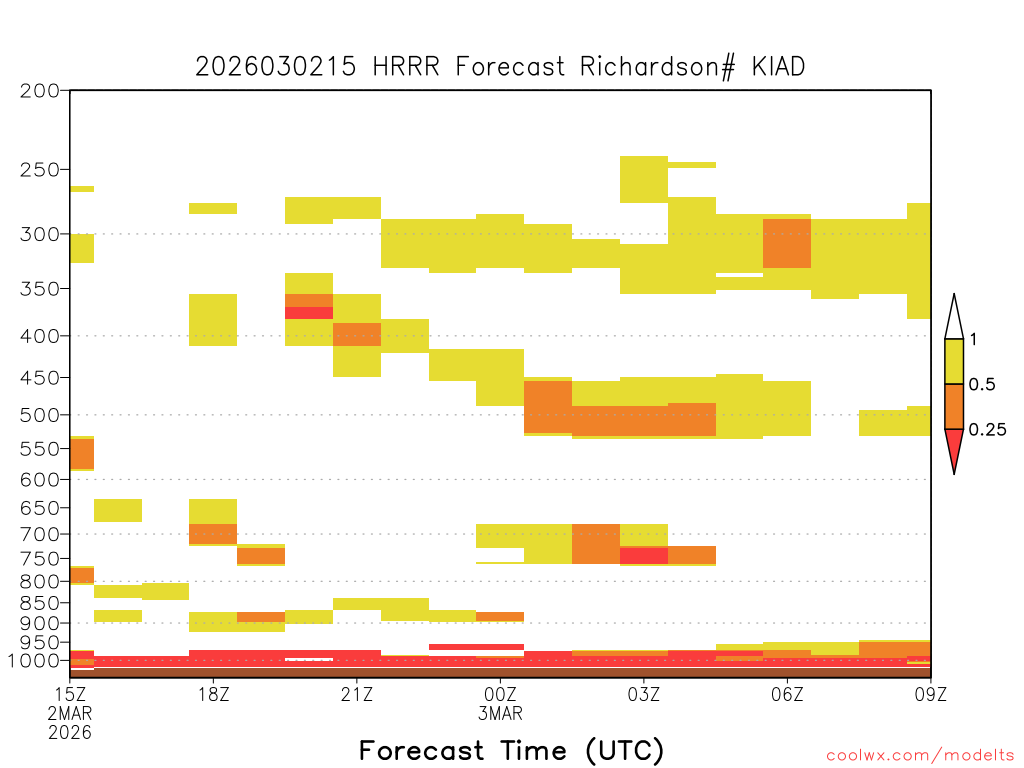 2026030215 HRRR Forecast Richardson# KIAD

200
250
300
350
400
450
500
550
600
650
700
750
800
850
900
950
1000

1
0.5
0.25

15Z 2MAR 2026
18Z
21Z
00Z 3MAR
03Z
06Z
09Z

Forecast Time (UTC)

coolwx.com/modelts